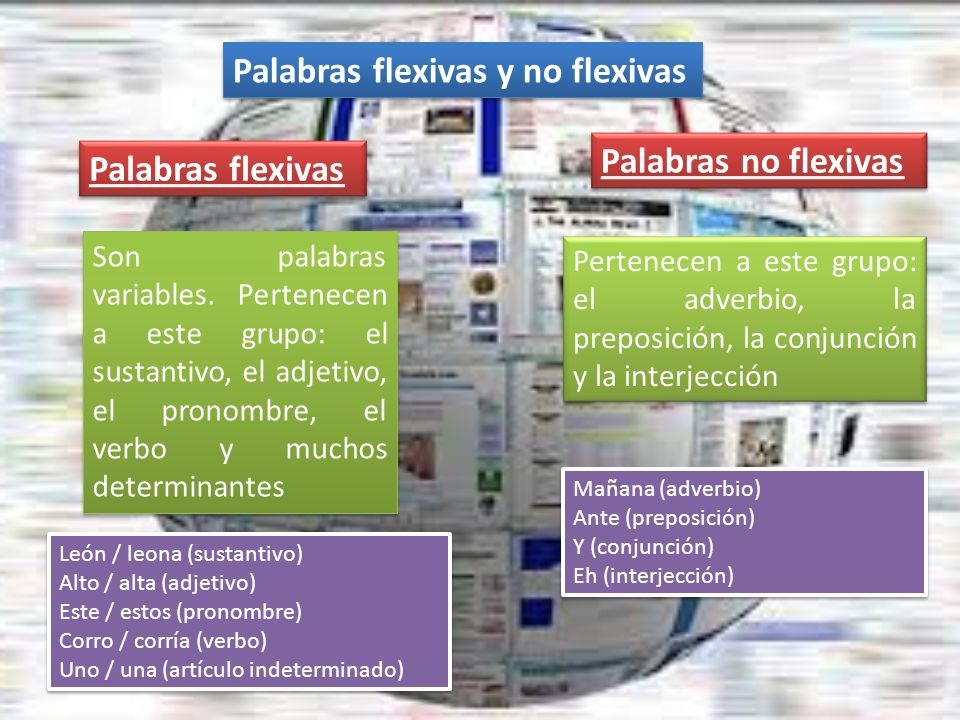 Palabras flexivas y no flexivas

Palabras flexivas

Son palabras variables. Pertenecen a este grupo: el sustantivo, el adjetivo, el pronombre, el verbo y muchos determinantes

León / leona (sustantivo)
Alto / alta (adjetivo)
Este / estos (pronombre)
Corro / corría (verbo)
Uno / una (artículo indeterminado)

Palabras no flexivas

Pertenecen a este grupo: el adverbio, la preposición, la conjunción y la interjección

Mañana (adverbio)
Ante (preposición)
Y (conjunción)
Eh (interjección)